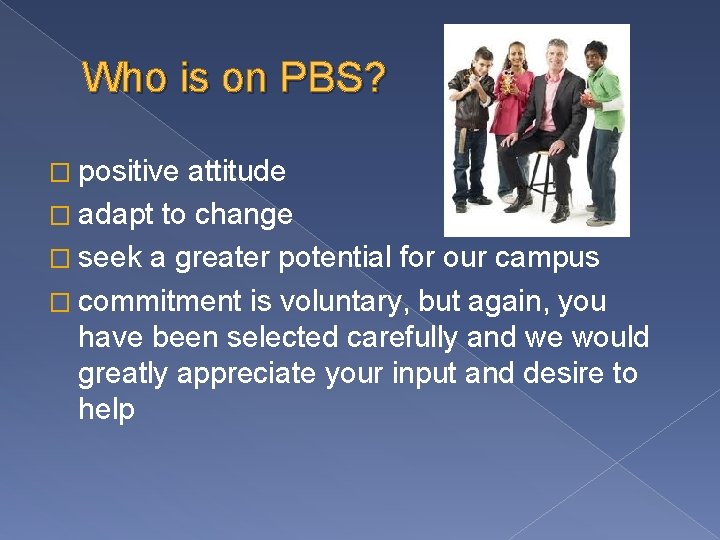 Who is on PBS?

□ positive attitude
□ adapt to change
□ seek a greater potential for our campus
□ commitment is voluntary, but again, you have been selected carefully and we would greatly appreciate your input and desire to help